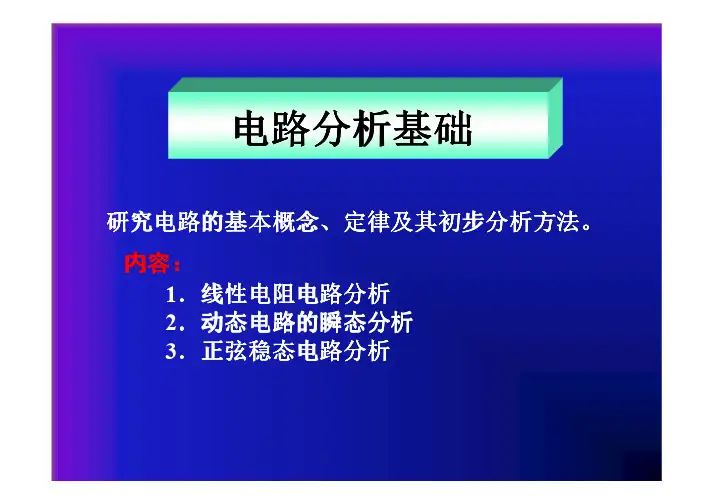 电路分析基础

研究电路的基本概念、定律及其初步分析方法。

内容：

1. 线性电阻电路分析
2. 动态电路的瞬态分析
3. 正弦稳态电路分析